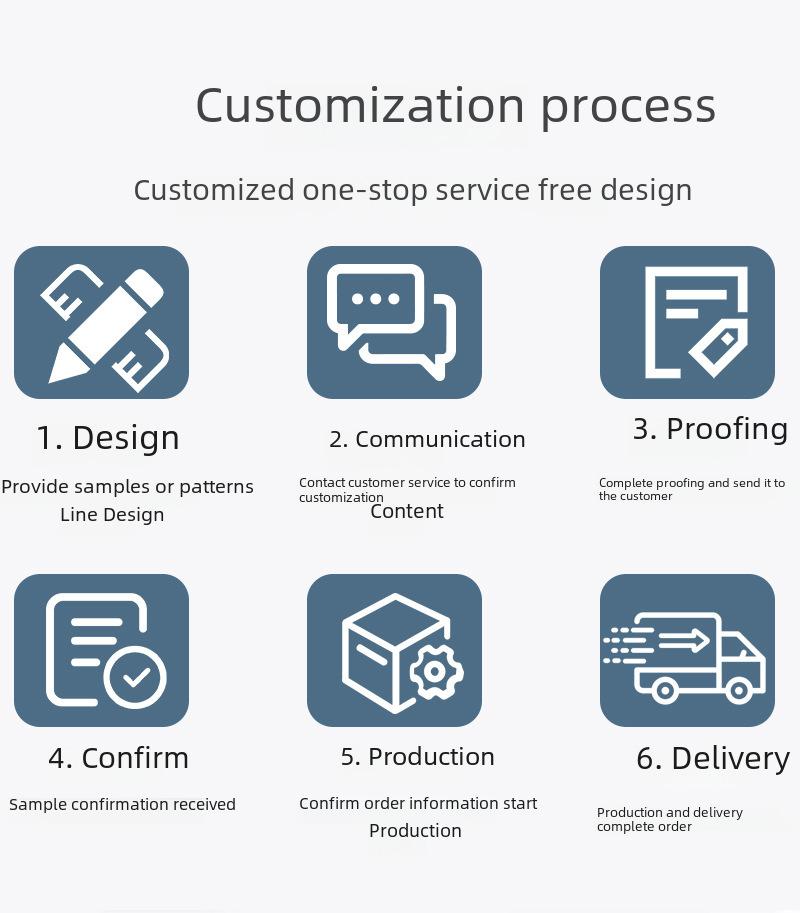 Customization process

Customized one-stop service free design

1. Design

Provide samples or patterns
Line Design

2. Communication

Contact customer service to confirm customization
Content

3. Proofing

Complete proofing and send it to the customer

4. Confirm

Sample confirmation received

5. Production

Confirm order information start
Production

6. Delivery

Production and delivery complete order